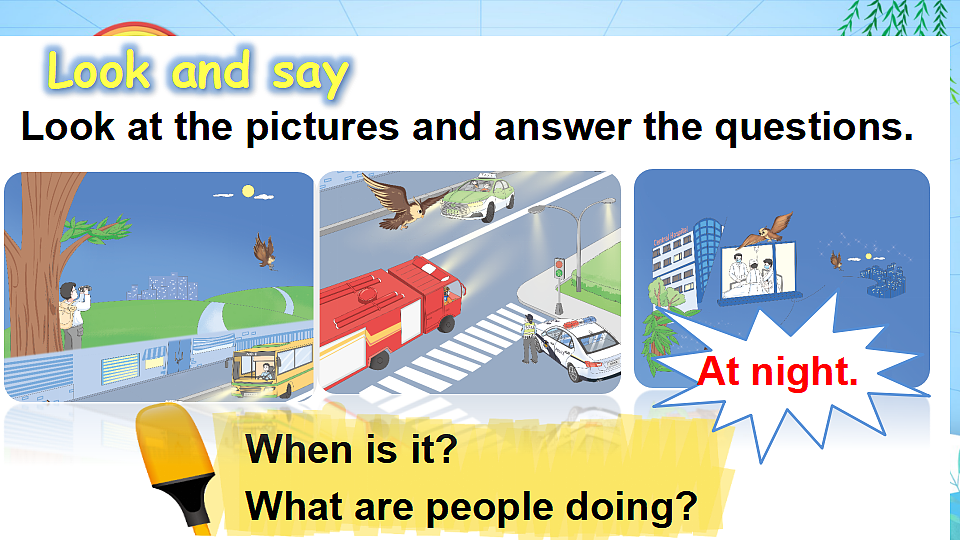 Look and say

Look at the pictures and answer the questions.

At night.

When is it?

What are people doing?